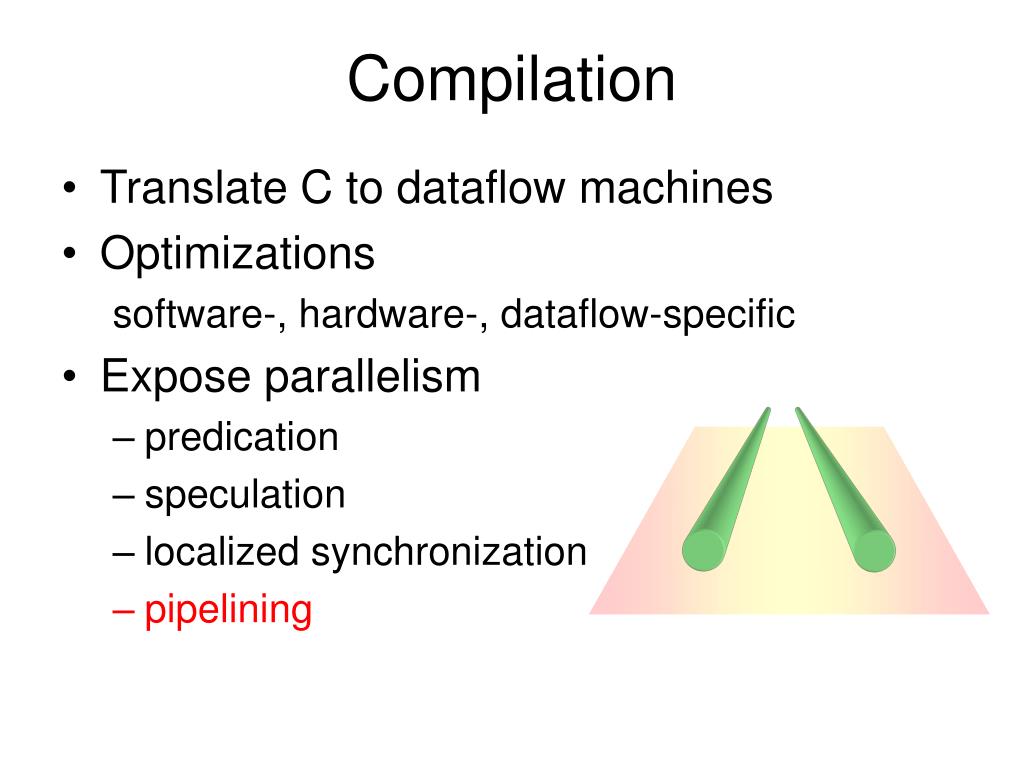 Compilation

• Translate C to dataflow machines
• Optimizations
software-, hardware-, dataflow-specific
• Expose parallelism
– predication
– speculation
– localized synchronization
– pipelining